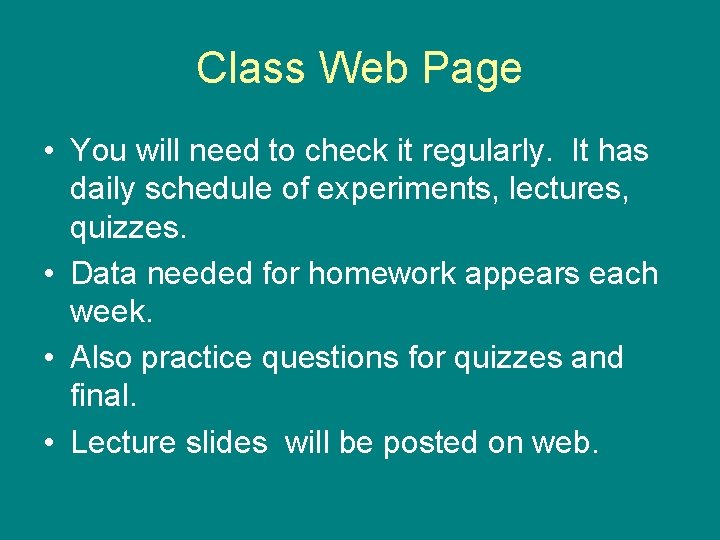 Class Web Page

• You will need to check it regularly. It has daily schedule of experiments, lectures, quizzes.

• Data needed for homework appears each week.

• Also practice questions for quizzes and final.

• Lecture slides will be posted on web.